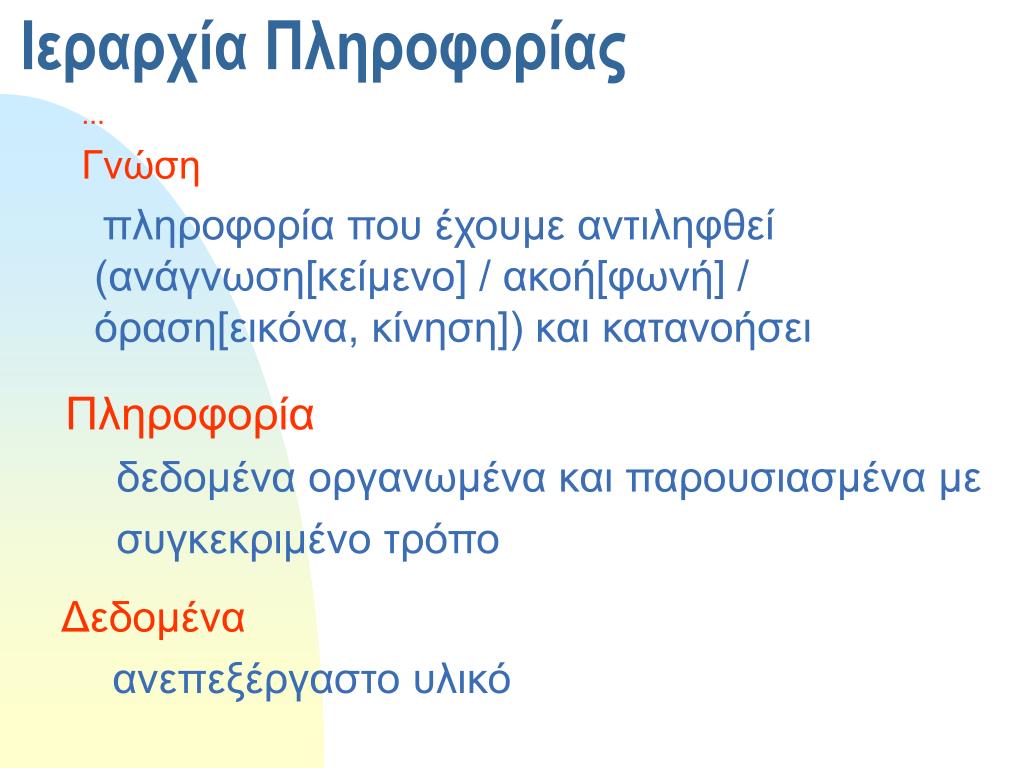 Ιεραρχία Πληροφορίας

…

Γνώση

πληροφορία που έχουμε αντιληφθεί (ανάγνωση[κείμενο] / ακοή[φωνή] / όραση[εικόνα, κίνηση]) και κατανοήσει

Πληροφορία

δεδομένα οργανωμένα και παρουσιασμένα με συγκεκριμένο τρόπο

Δεδομένα

ανεπεξέργαστο υλικό